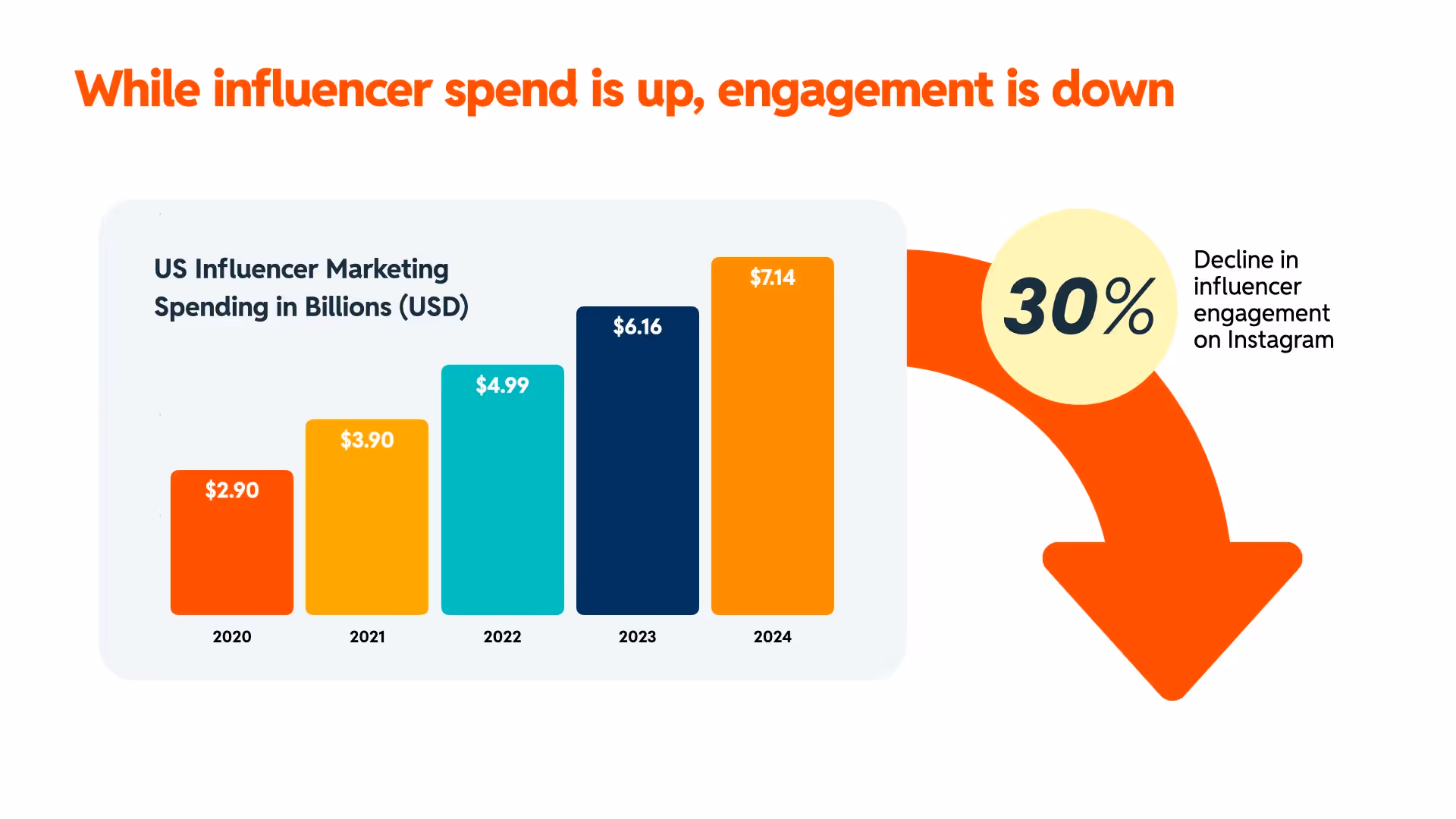 While influencer spend is up, engagement is down

US Influencer Marketing Spending in Billions (USD)

$2.90
$3.90
$4.99
$6.16
$7.14

2020
2021
2022
2023
2024

30%

Decline in influencer engagement on Instagram